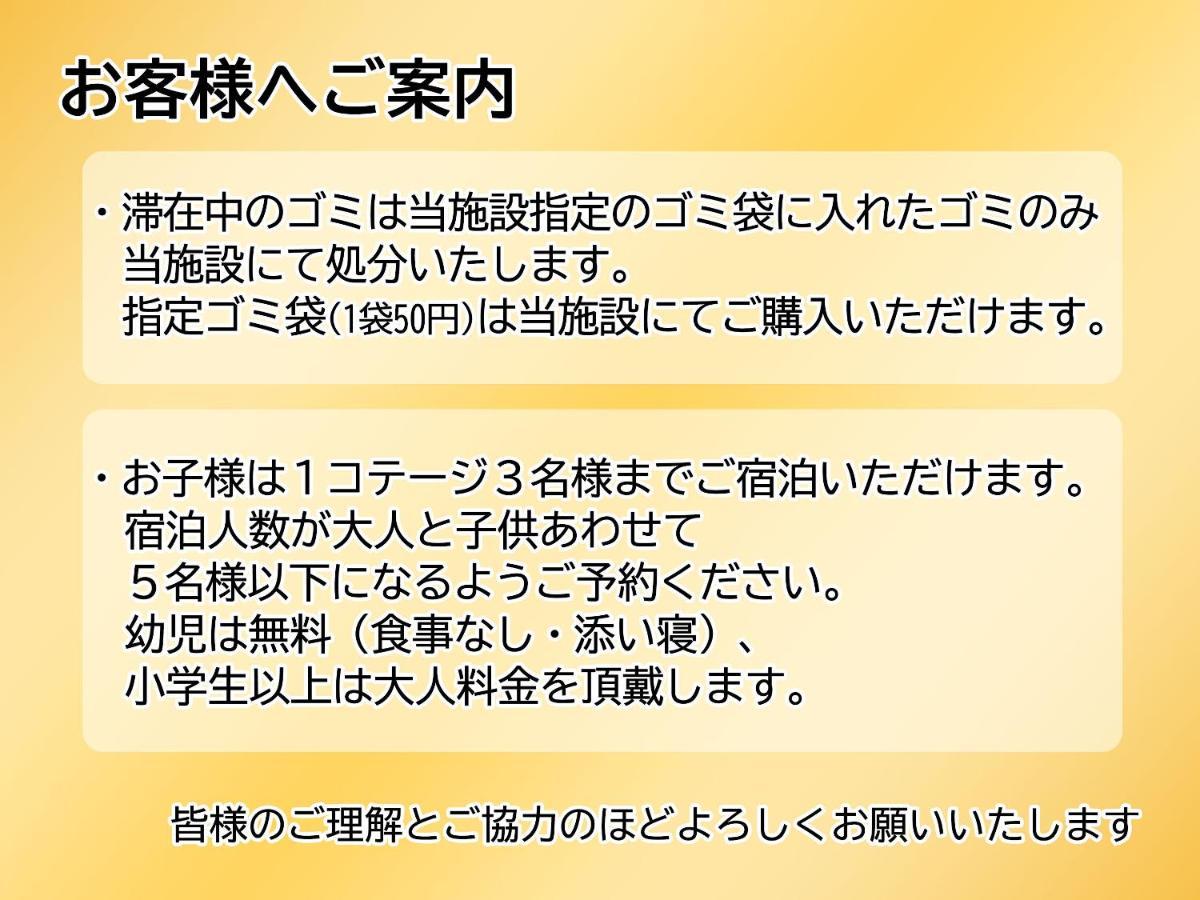 お客様へご案内

・滞在中のゴミは当施設指定のゴミ袋に入れたゴミのみ当施設にて処分いたします。
指定ゴミ袋(1袋50円)は当施設にてご購入いただけます。

・お子様は１コテージ３名様までご宿泊いただけます。
宿泊人数が大人と子供あわせて
５名様以下になるようご予約ください。
幼児は無料（食事なし・添い寝）、
小学生以上は大人料金を頂戴します。

皆様のご理解とご協力のほどよろしくお願いいたします